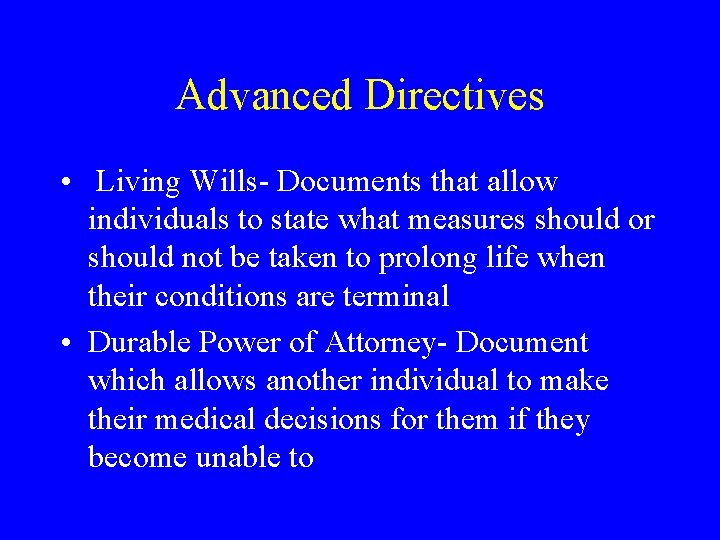 Advanced Directives

• Living Wills- Documents that allow individuals to state what measures should or should not be taken to prolong life when their conditions are terminal

• Durable Power of Attorney- Document which allows another individual to make their medical decisions for them if they become unable to